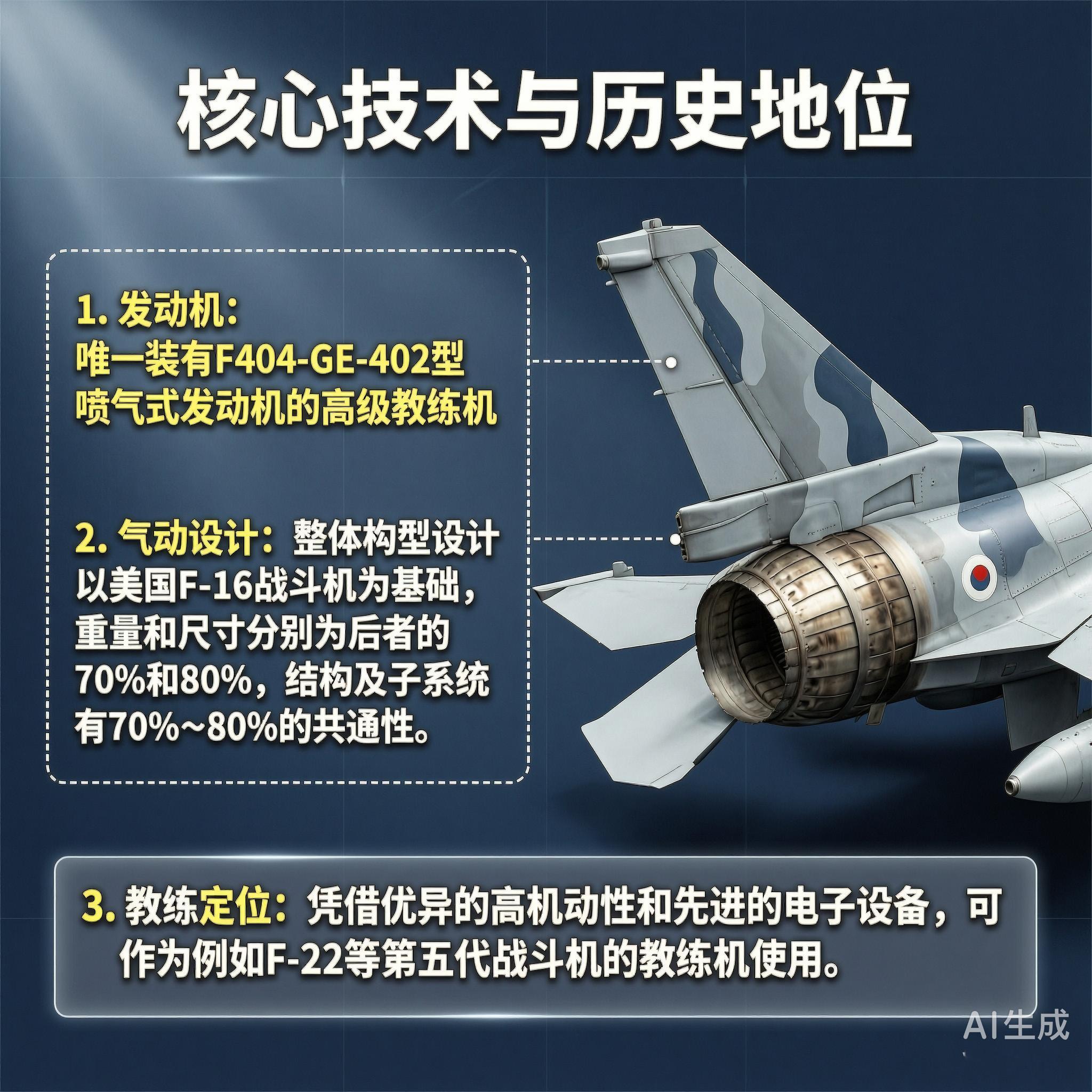 核心技术与历史地位

1. 发动机：
唯一装有F404-GE-402型喷气式发动机的高级教练机

2. 气动设计：整体构型设计以美国F-16战斗机为基础，重量和尺寸分别为后者的70%和80%，结构及子系统有70%~80%的共通性。

3. 教练定位：凭借优异的高机动性和先进的电子设备，可作为例如F-22等第五代战斗机的教练机使用。

AI生成